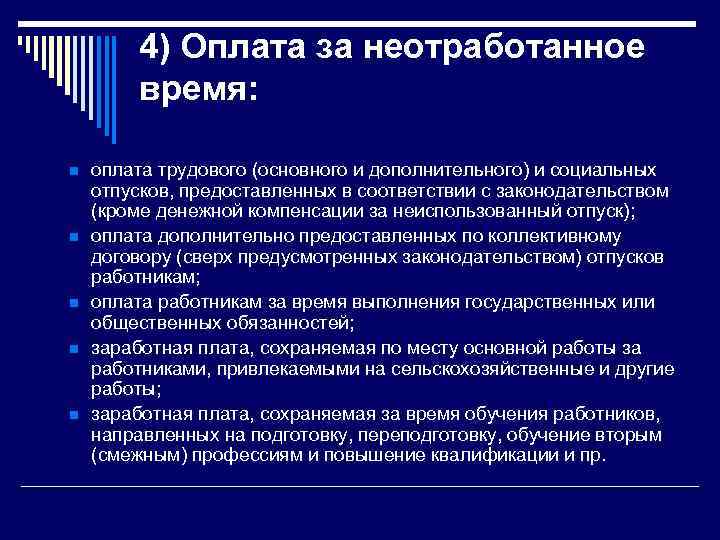 4) Оплата за неотработанное время:

- оплата трудового (основного и дополнительного) и социальных отпусков, предоставленных в соответствии с законодательством (кроме денежной компенсации за неиспользованный отпуск);
- оплата дополнительно предоставленных по коллективному договору (сверх предусмотренных законодательством) отпусков работникам;
- оплата работникам за время выполнения государственных или общественных обязанностей;
- заработная плата, сохраняемая по месту основной работы за работниками, привлекаемыми на сельскохозяйственные и другие работы;
- заработная плата, сохраняемая за время обучения работников, направленных на подготовку, переподготовку, обучение вторым (смежным) профессиям и повышение квалификации и пр.